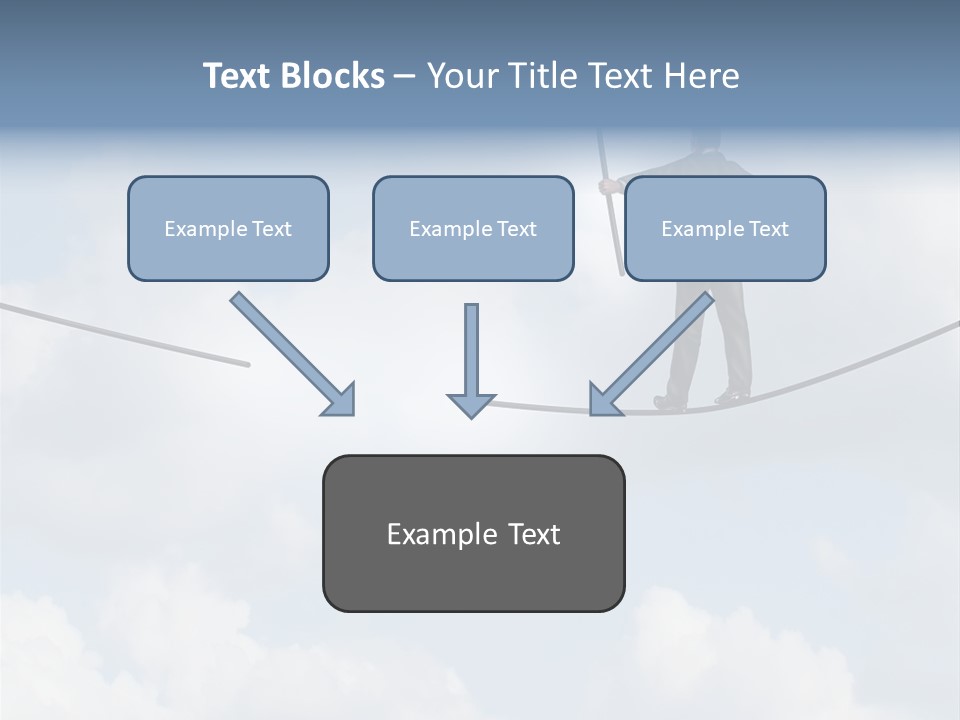 Text Blocks – Your Title Text Here

Example Text

Example Text

Example Text

Example Text